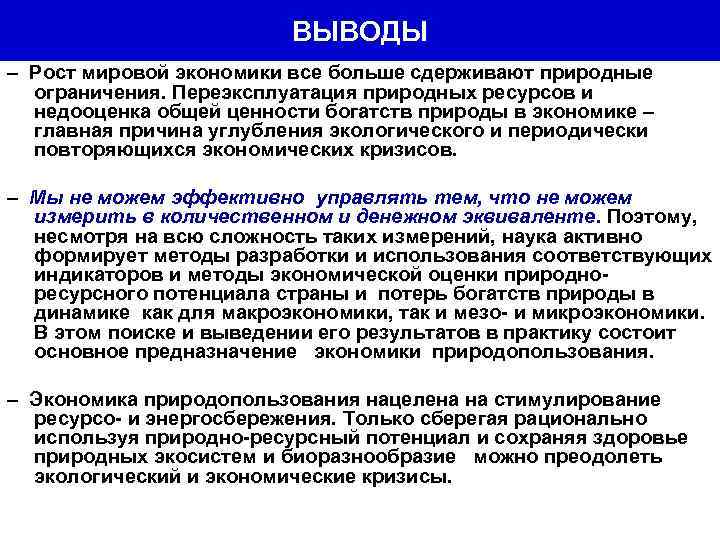 ВЫВОДЫ

– Рост мировой экономики все больше сдерживают природные ограничения. Переэксплуатация природных ресурсов и недооценка общей ценности богатств природы в экономике – главная причина углубления экологического и периодически повторяющихся экономических кризисов.

– Мы не можем эффективно управлять тем, что не можем измерить в количественном и денежном эквиваленте. Поэтому, несмотря на всю сложность таких измерений, наука активно формирует методы разработки и использования соответствующих индикаторов и методы экономической оценки природно-ресурсного потенциала страны и потерь богатств природы в динамике как для макроэкономики, так и мезо- и микроэкономики. В этом поиске и выведении его результатов в практику состоит основное предназначение экономики природопользования.

– Экономика природопользования нацелена на стимулирование ресурсо- и энергосбережения. Только сберегая рационально используя природно-ресурсный потенциал и сохраняя здоровье природных экосистем и биоразнообразие можно преодолеть экологический и экономические кризисы.